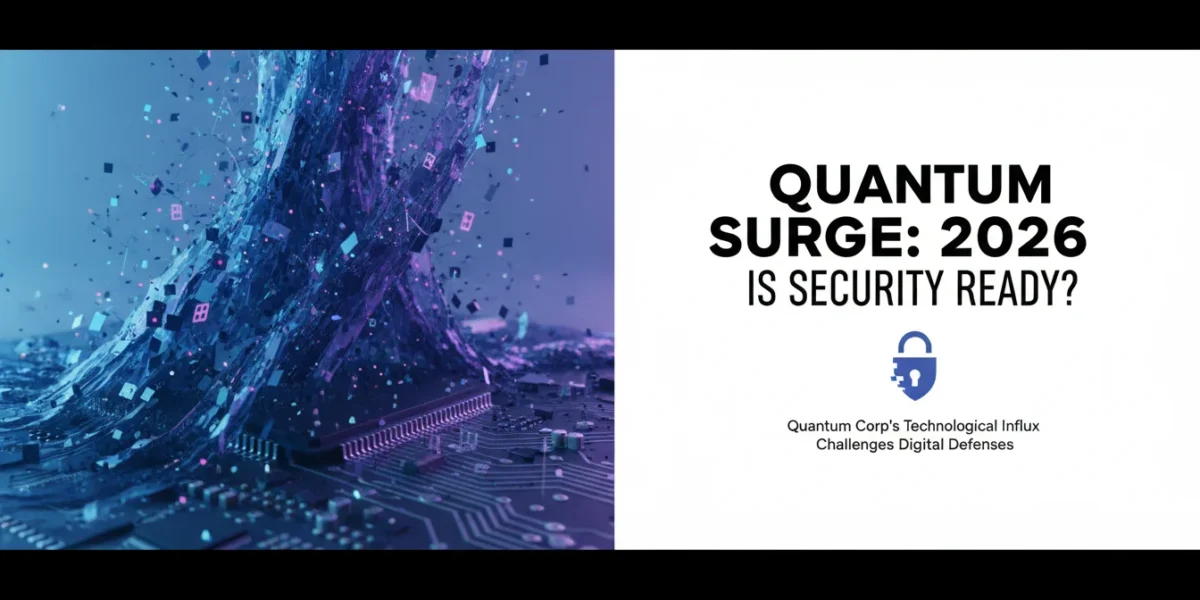 QUANTUM SURGE: 2026
IS SECURITY READY?

Quantum Corp's Technological Influx Challenges Digital Defenses